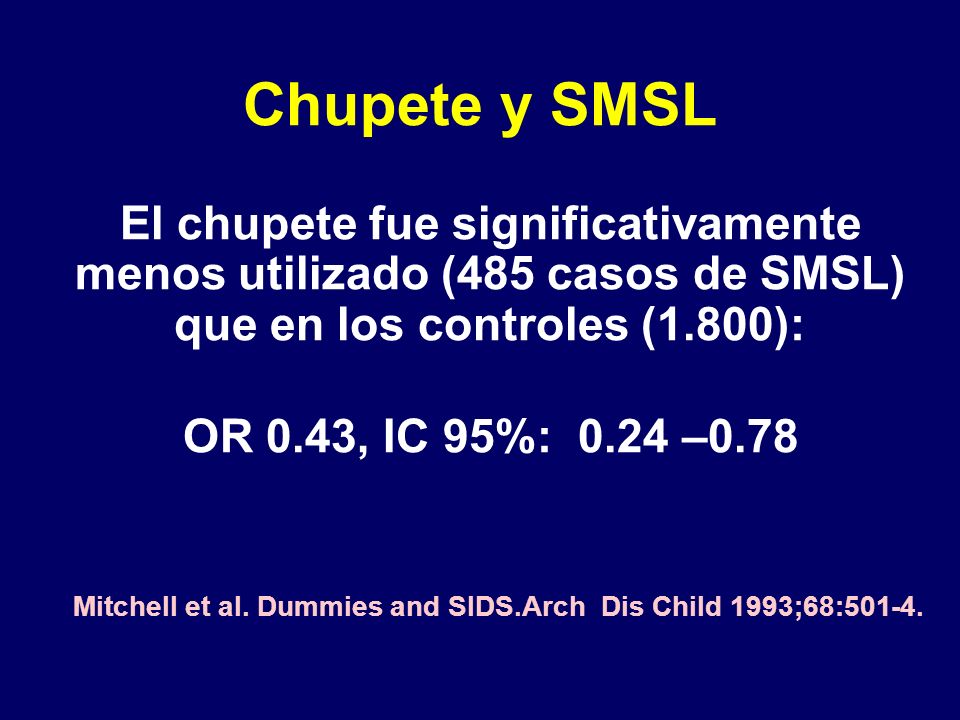 Chupete y SMSL

El chupete fue significativamente menos utilizado (485 casos de SMSL) que en los controles (1.800):

OR 0.43, IC 95%: 0.24 –0.78

Mitchell et al. Dummies and SIDS.Arch Dis Child 1993;68:501-4.